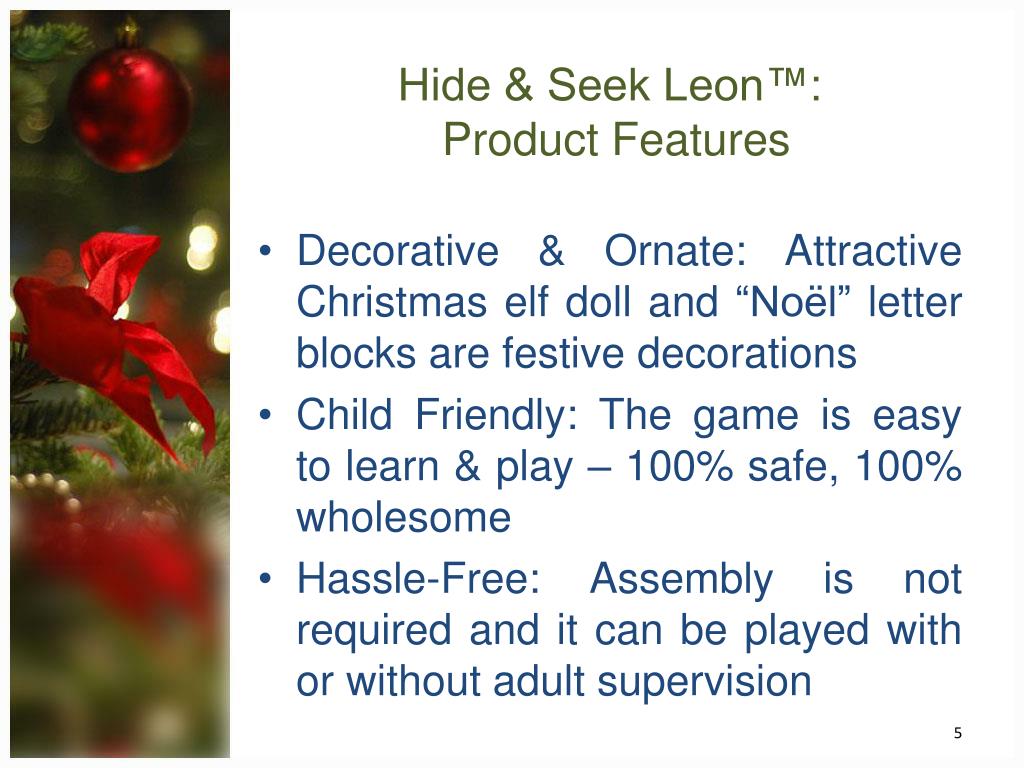 Hide & Seek Leon™:
Product Features

• Decorative & Ornate: Attractive Christmas elf doll and “Noël” letter blocks are festive decorations
• Child Friendly: The game is easy to learn & play – 100% safe, 100% wholesome
• Hassle-Free: Assembly is not required and it can be played with or without adult supervision

5